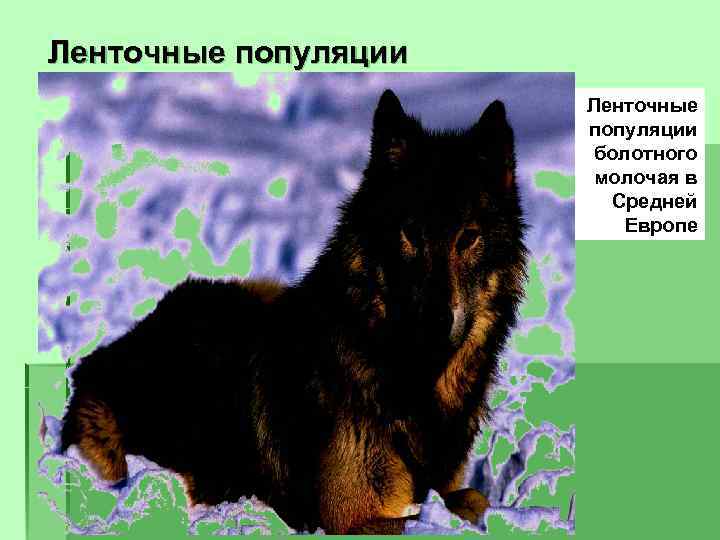 Ленточные популяции

Ленточные популяции болотного молочая в Средней Европе